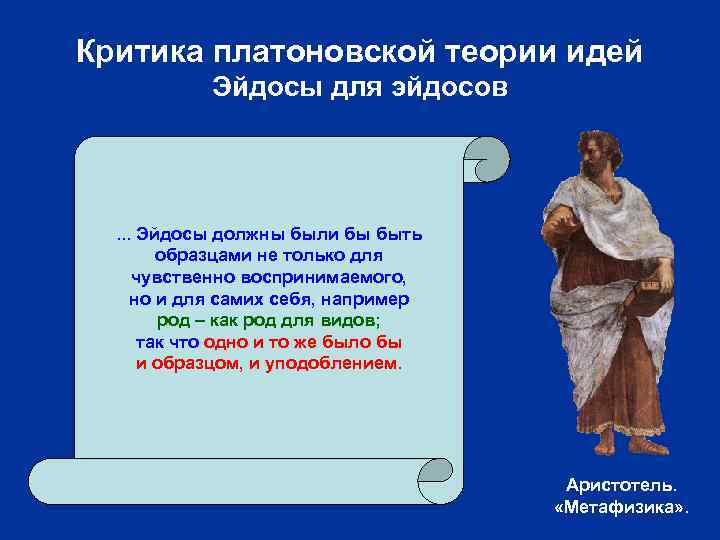 Критика платоновской теории идей
Эйдосы для эйдосов

... Эйдосы должны были бы быть образцами не только для чувственно воспринимаемого, но и для самих себя, например род – как род для видов; так что одно и то же было бы и образцом, и уподоблением.

Аристотель.
«Метафизика».